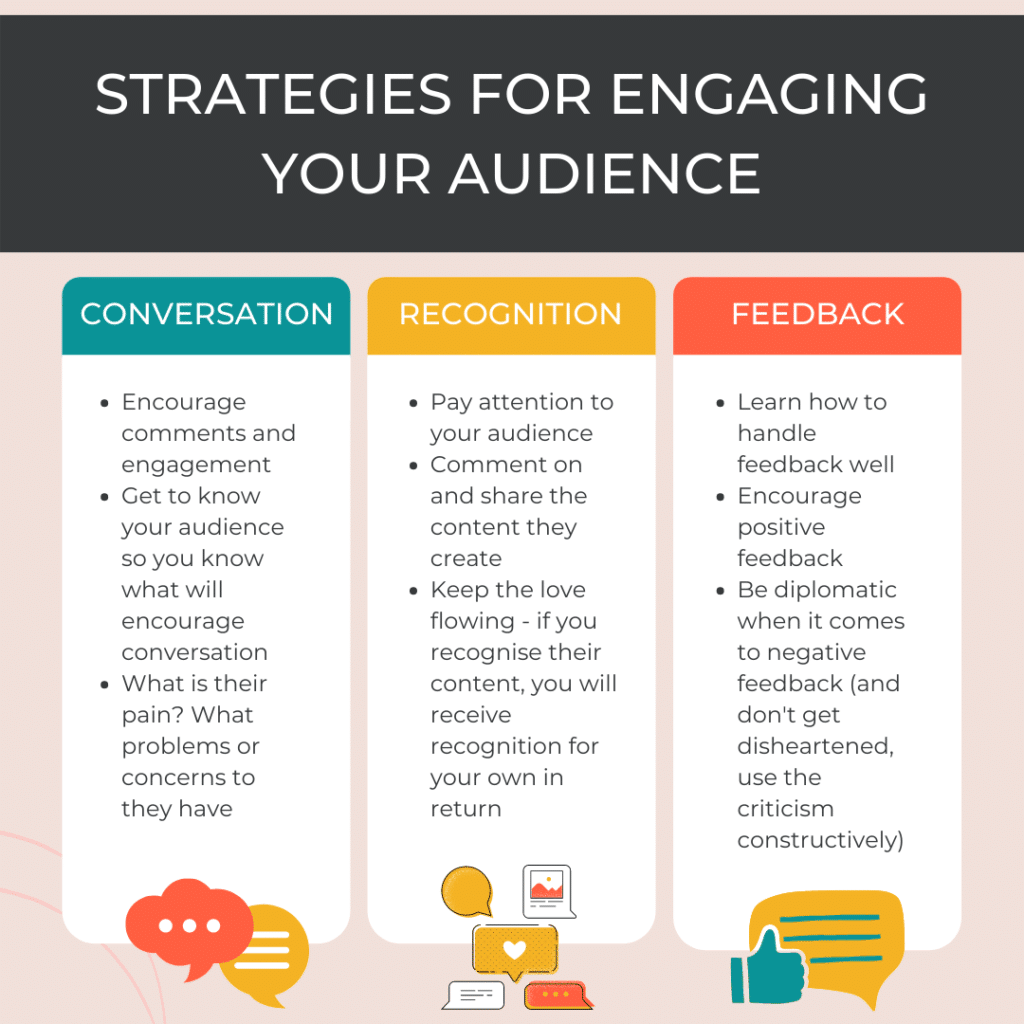 STRATEGIES FOR ENGAGING YOUR AUDIENCE

CONVERSATION

- Encourage comments and engagement
- Get to know your audience so you know what will encourage conversation
- What is their pain? What problems or concerns to they have

RECOGNITION

- Pay attention to your audience
- Comment on and share the content they create
- Keep the love flowing - if you recognise their content, you will receive recognition for your own in return

FEEDBACK

- Learn how to handle feedback well
- Encourage positive feedback
- Be diplomatic when it comes to negative feedback (and don't get disheartened, use the criticism constructively)